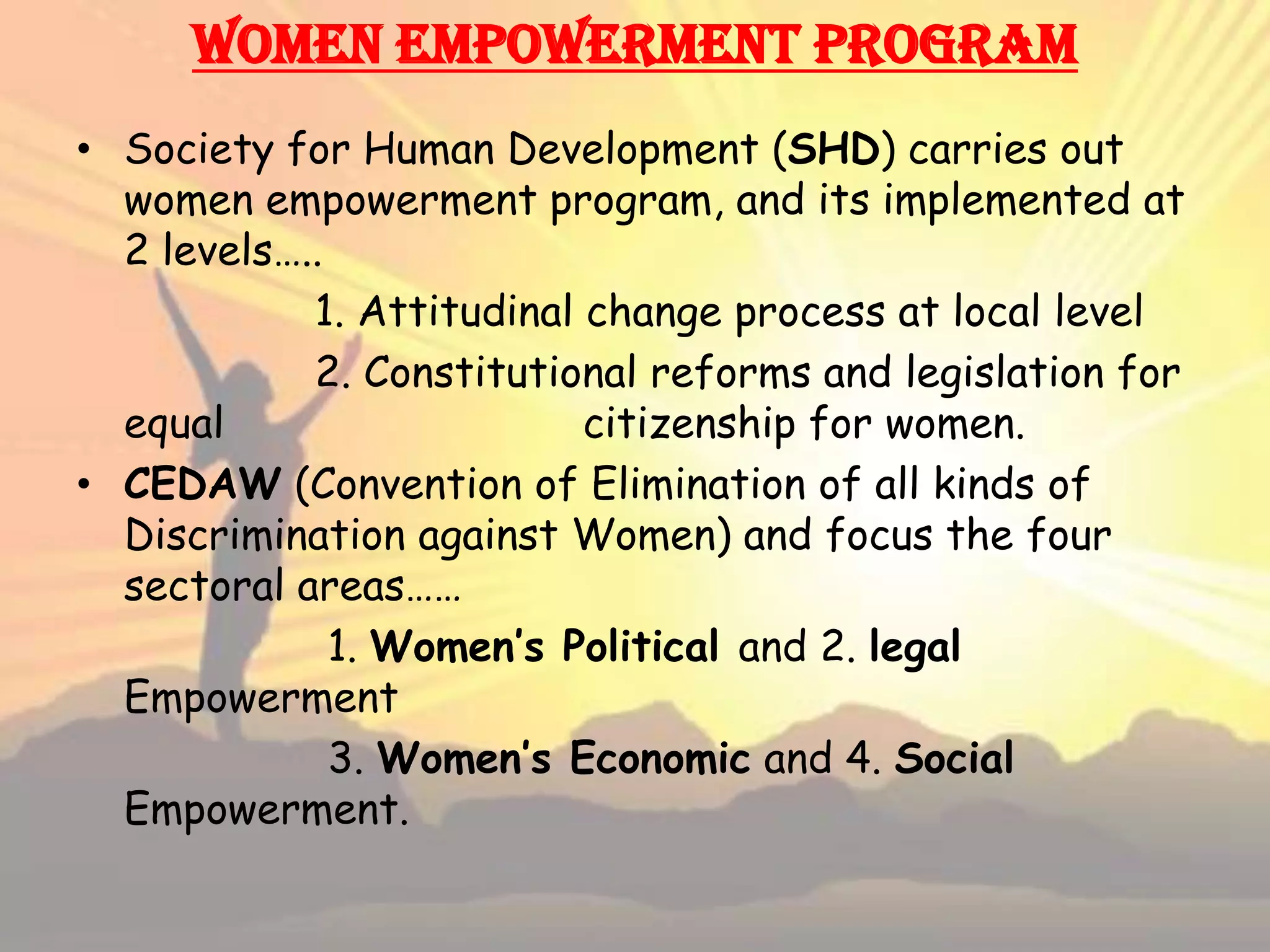 WOMEN EMPOWERMENT PROGRAM

• Society for Human Development (SHD) carries out women empowerment program, and its implemented at 2 levels…..

1. Attitudinal change process at local level

2. Constitutional reforms and legislation for equal citizenship for women.

• CEDAW (Convention of Elimination of all kinds of Discrimination against Women) and focus the four sectoral areas……

1. Women's Political and 2. legal Empowerment

3. Women's Economic and 4. Social Empowerment.